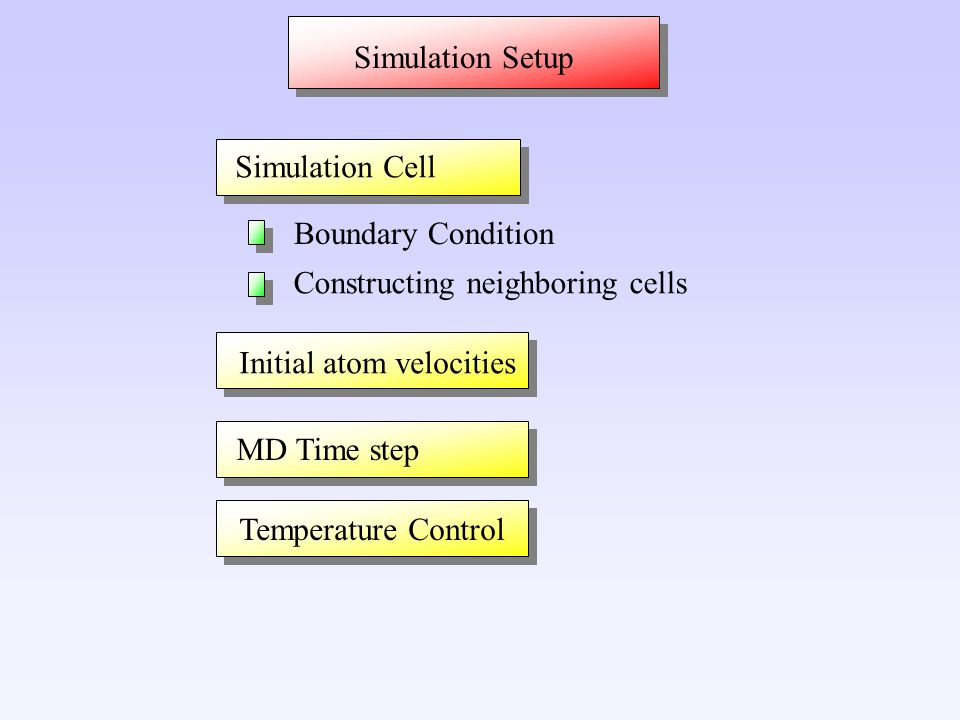 Simulation Setup

Simulation Cell

Boundary Condition

Constructing neighboring cells

Initial atom velocities

MD Time step

Temperature Control